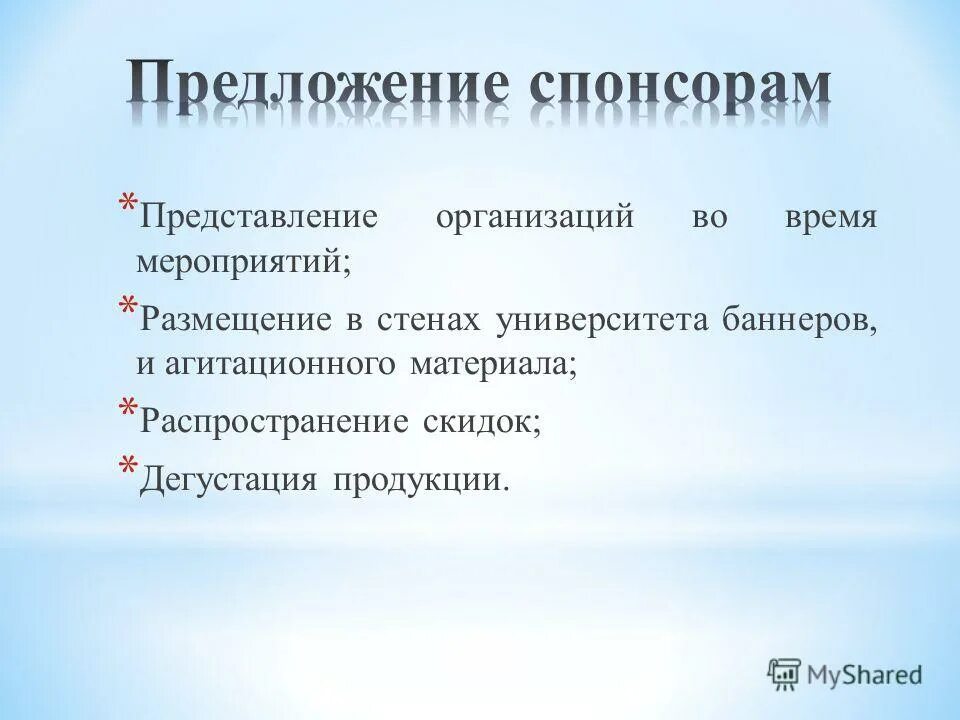 Предложение спонсорам

* Представление организаций во время мероприятий;

* Размещение в стенах университета баннеров, и агитационного материала;

* Распространение скидок;

* Дегустация продукции.

MyShared